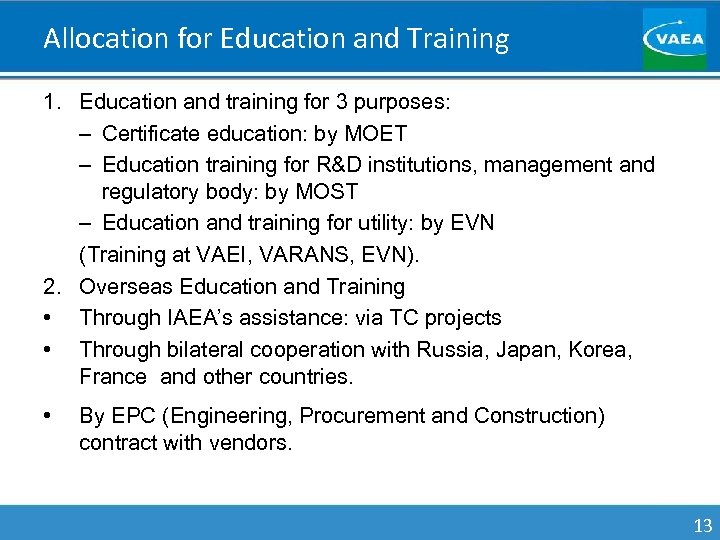 Allocation for Education and Training

VAEA

1. Education and training for 3 purposes:

– Certificate education: by MOET

– Education training for R&D institutions, management and regulatory body: by MOST

– Education and training for utility: by EVN

(Training at VAEI, VARANS, EVN).

2. Overseas Education and Training

• Through IAEA's assistance: via TC projects

• Through bilateral cooperation with Russia, Japan, Korea, France and other countries.

• By EPC (Engineering, Procurement and Construction) contract with vendors.

13